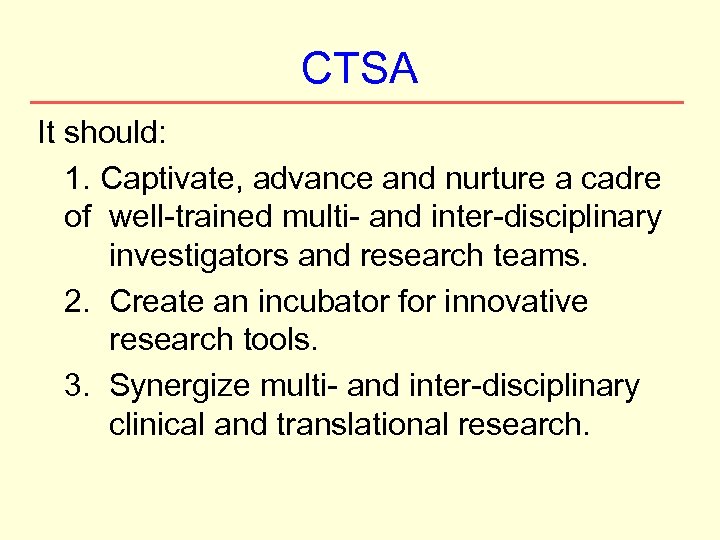 CTSA

It should:

1. Captivate, advance and nurture a cadre of well-trained multi- and inter-disciplinary investigators and research teams.

2. Create an incubator for innovative research tools.

3. Synergize multi- and inter-disciplinary clinical and translational research.